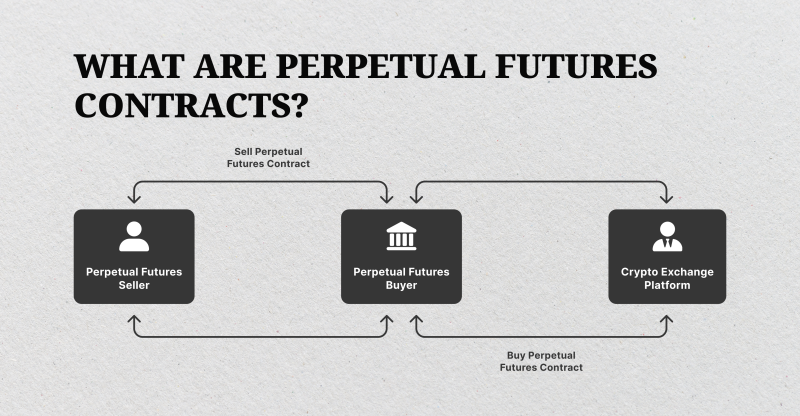 WHAT ARE PERPETUAL FUTURES CONTRACTS?

Sell Perpetual Futures Contract

Perpetual Futures Seller

Perpetual Futures Buyer

Crypto Exchange Platform

Buy Perpetual Futures Contract